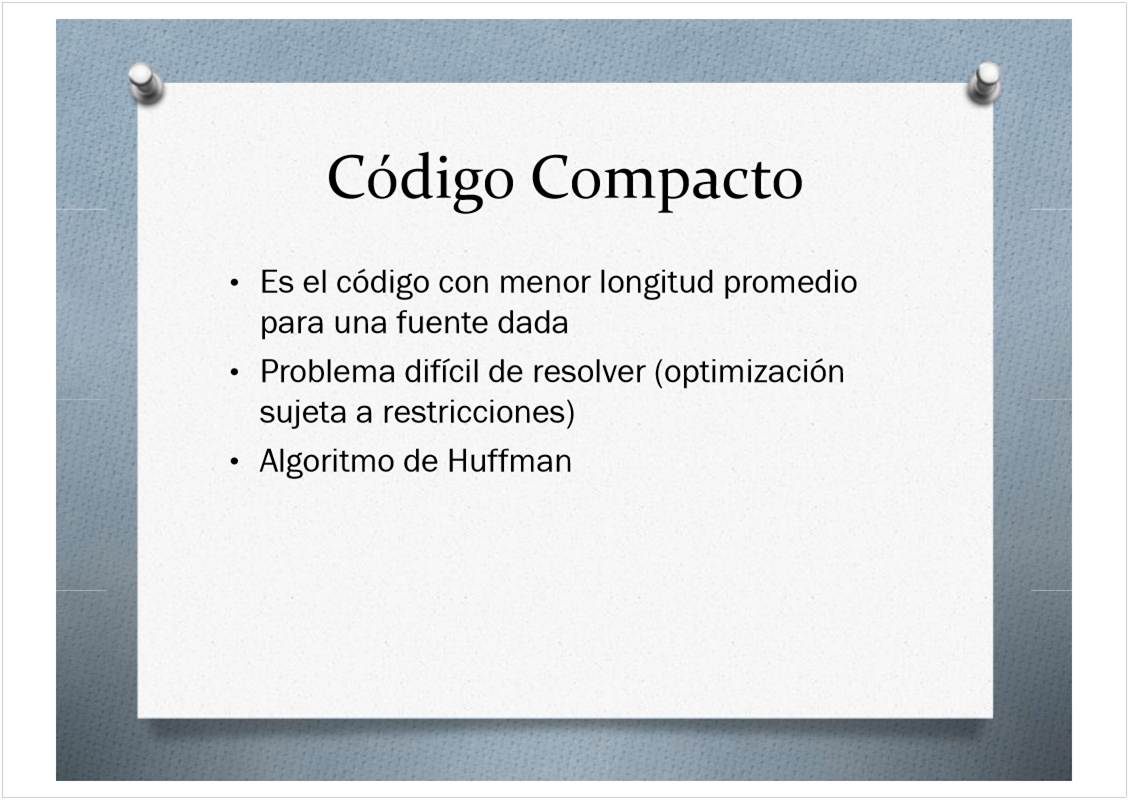 Código Compacto

• Es el código con menor longitud promedio para una fuente dada
• Problema difícil de resolver (optimización sujeta a restricciones)
• Algoritmo de Huffman